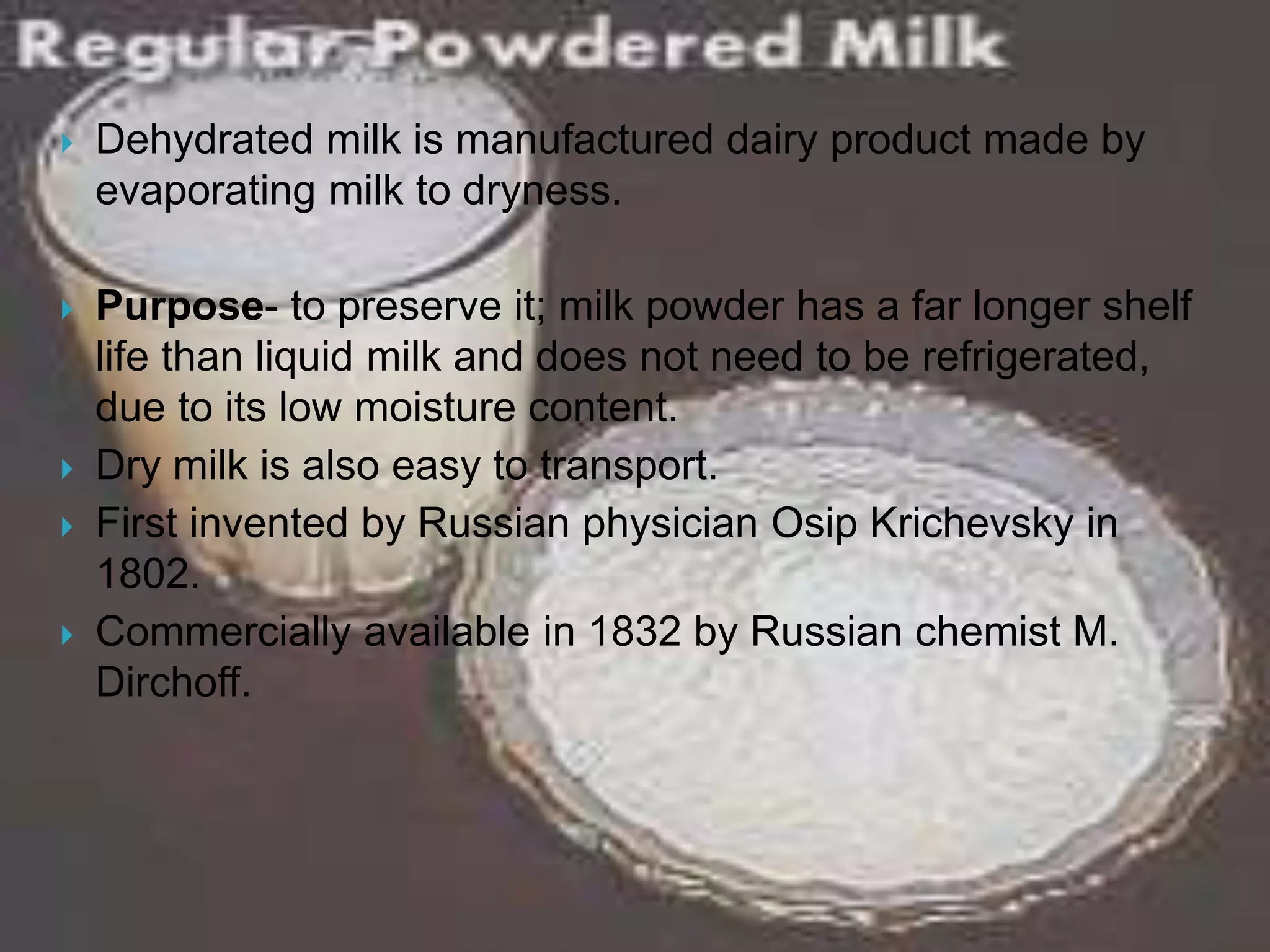 Regular Powdered Milk

Dehydrated milk is manufactured dairy product made by evaporating milk to dryness.

Purpose- to preserve it; milk powder has a far longer shelf life than liquid milk and does not need to be refrigerated, due to its low moisture content.

Dry milk is also easy to transport.

First invented by Russian physician Osip Krichevsky in 1802.

Commercially available in 1832 by Russian chemist M. Dirchoff.